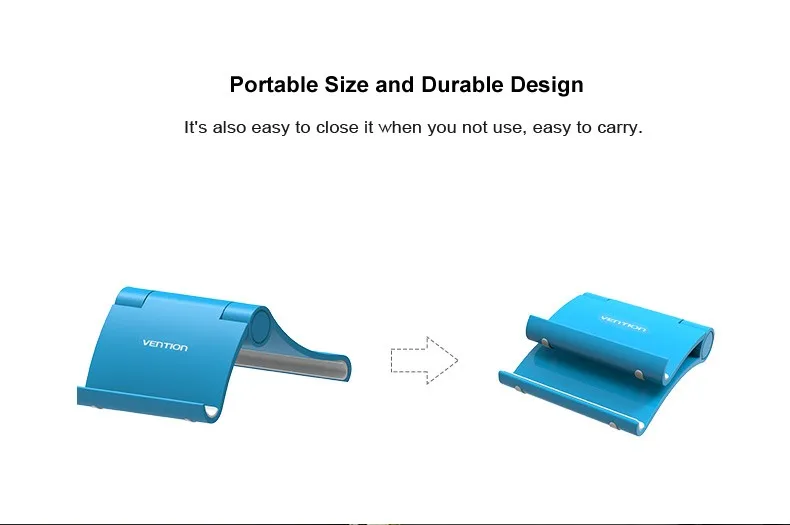 Portable Size and Durable Design

It's also easy to close it when you not use, easy to carry.

VENTION

VENTION